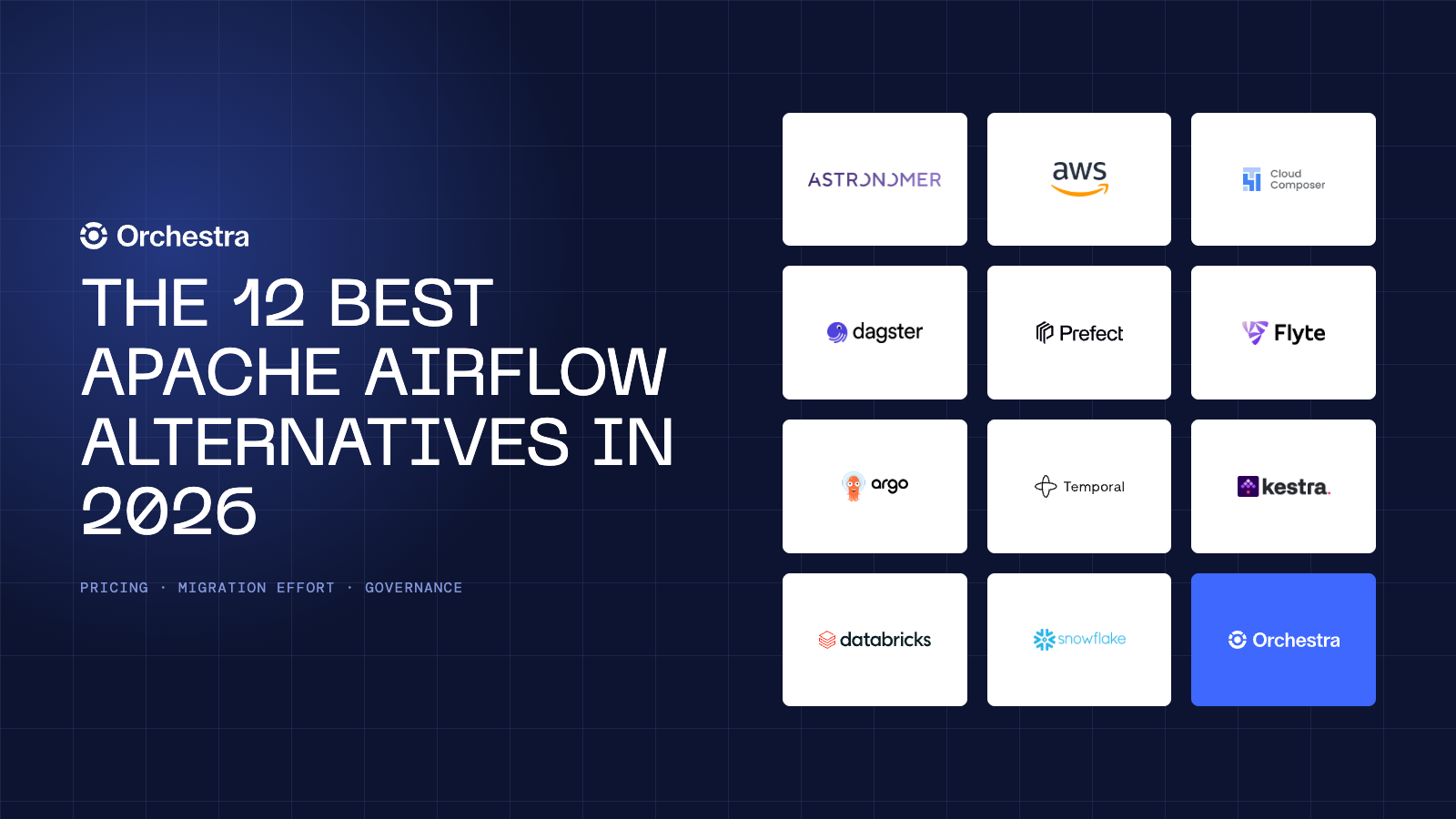 Orchestra

THE 12 BEST APACHE AIRFLOW ALTERNATIVES IN 2026

PRICING · MIGRATION EFFORT · GOVERNANCE

ASTRONOMER

aws

Cloud Composer

dagster

Prefect

Flyte

argo

Temporal

kestra.

databricks

snowflake

Orchestra